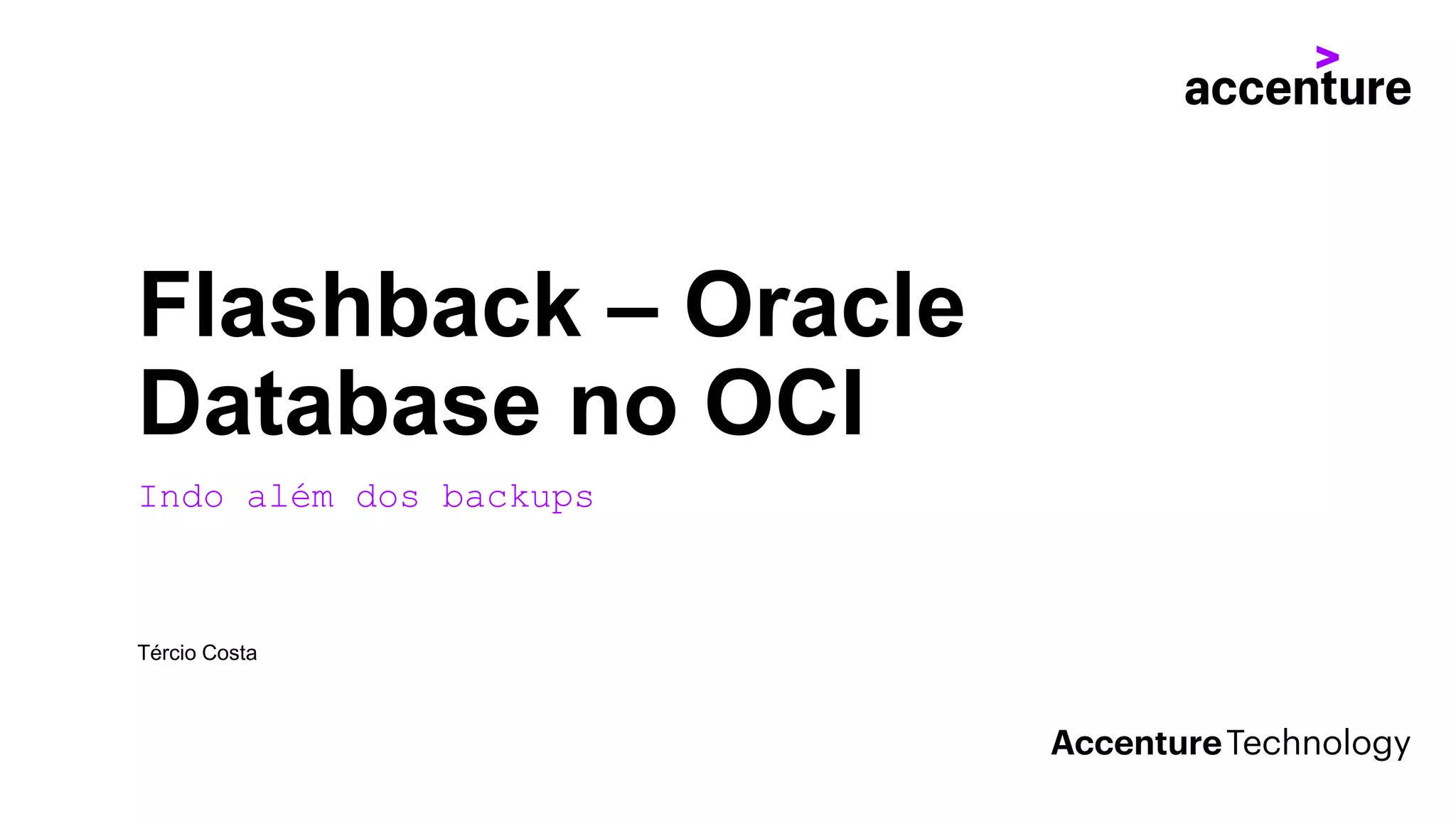 accenture

Flashback – Oracle Database no OCI

Indo além dos backups

Tércio Costa

Accenture Technology